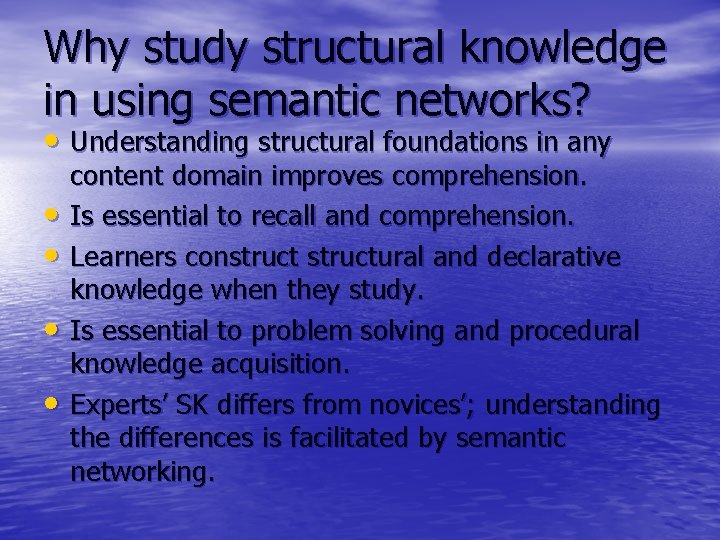 Why study structural knowledge in using semantic networks?

• Understanding structural foundations in any content domain improves comprehension.
• Is essential to recall and comprehension.
• Learners construct structural and declarative knowledge when they study.
• Is essential to problem solving and procedural knowledge acquisition.
• Experts' SK differs from novices'; understanding the differences is facilitated by semantic networking.